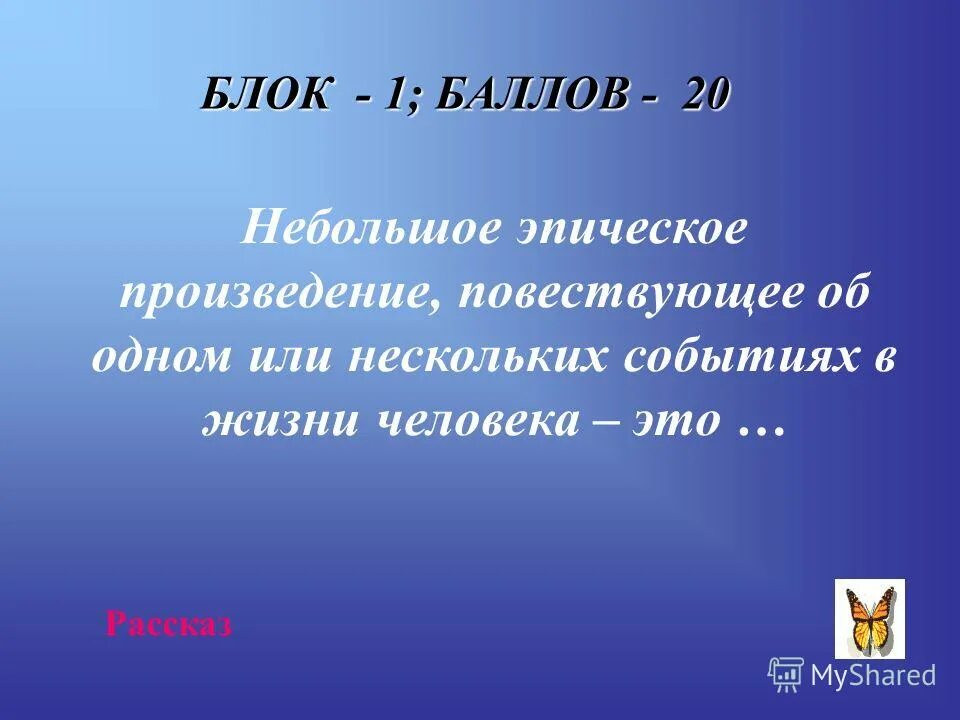 БЛОК - 1; БАЛЛОВ - 20

Небольшое эпическое произведение, повествующее об одном или нескольких событиях в жизни человека – это …

Рассказ

MyShared